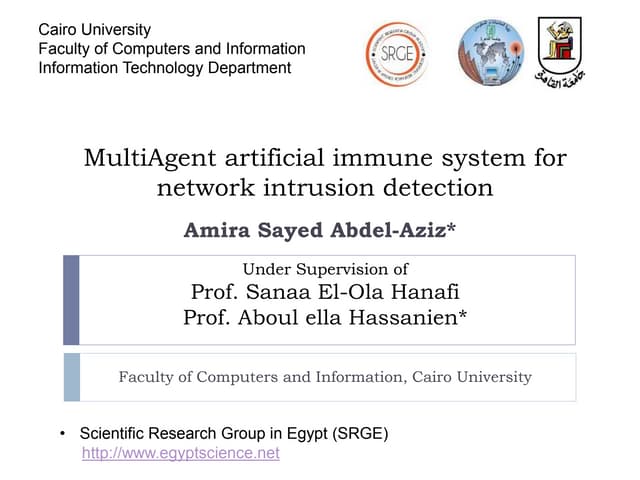 Cairo University
Faculty of Computers and Information
Information Technology Department

SRGE

جامعة القاهرة

MultiAgent artificial immune system for network intrusion detection

Amira Sayed Abdel-Aziz*

Under Supervision of
Prof. Sanaa El-Ola Hanafi
Prof. Aboul ella Hassanien*

Faculty of Computers and Information, Cairo University

• Scientific Research Group in Egypt (SRGE)
http://www.egyptscience.net